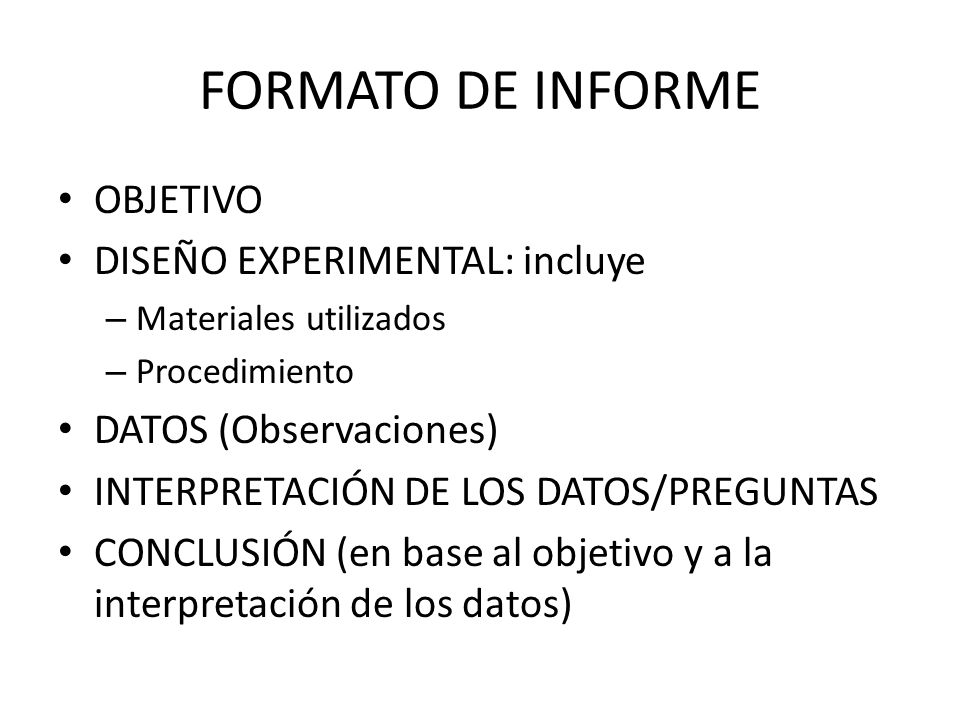 FORMATO DE INFORME

• OBJETIVO
• DISEÑO EXPERIMENTAL: incluye
– Materiales utilizados
– Procedimiento
• DATOS (Observaciones)
• INTERPRETACIÓN DE LOS DATOS/PREGUNTAS
• CONCLUSIÓN (en base al objetivo y a la interpretación de los datos)